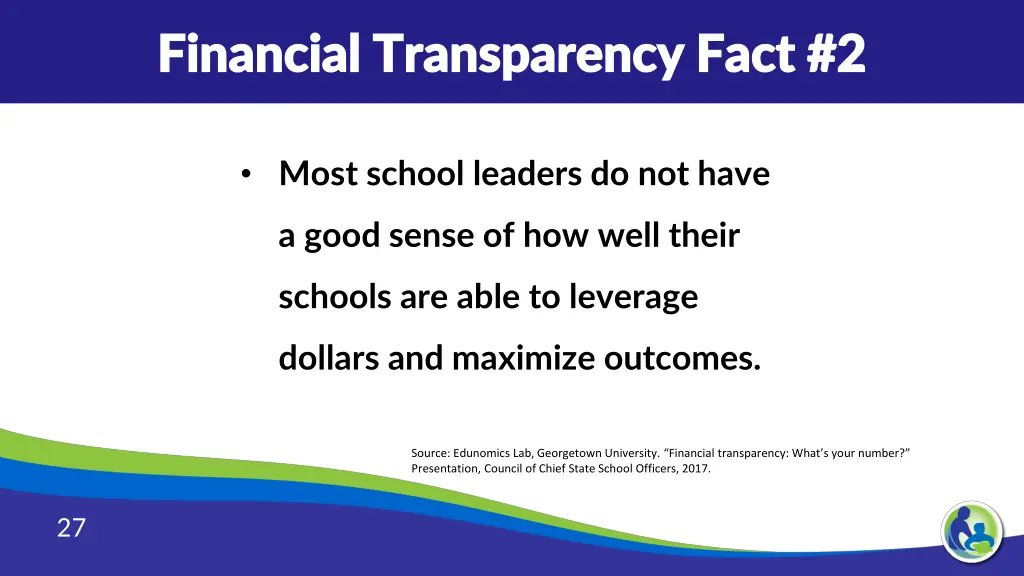 Financial Transparency Fact #2

• Most school leaders do not have a good sense of how well their schools are able to leverage dollars and maximize outcomes.

Source: Edunomics Lab, Georgetown University. “Financial transparency: What’s your number?” Presentation, Council of Chief State School Officers, 2017.

27